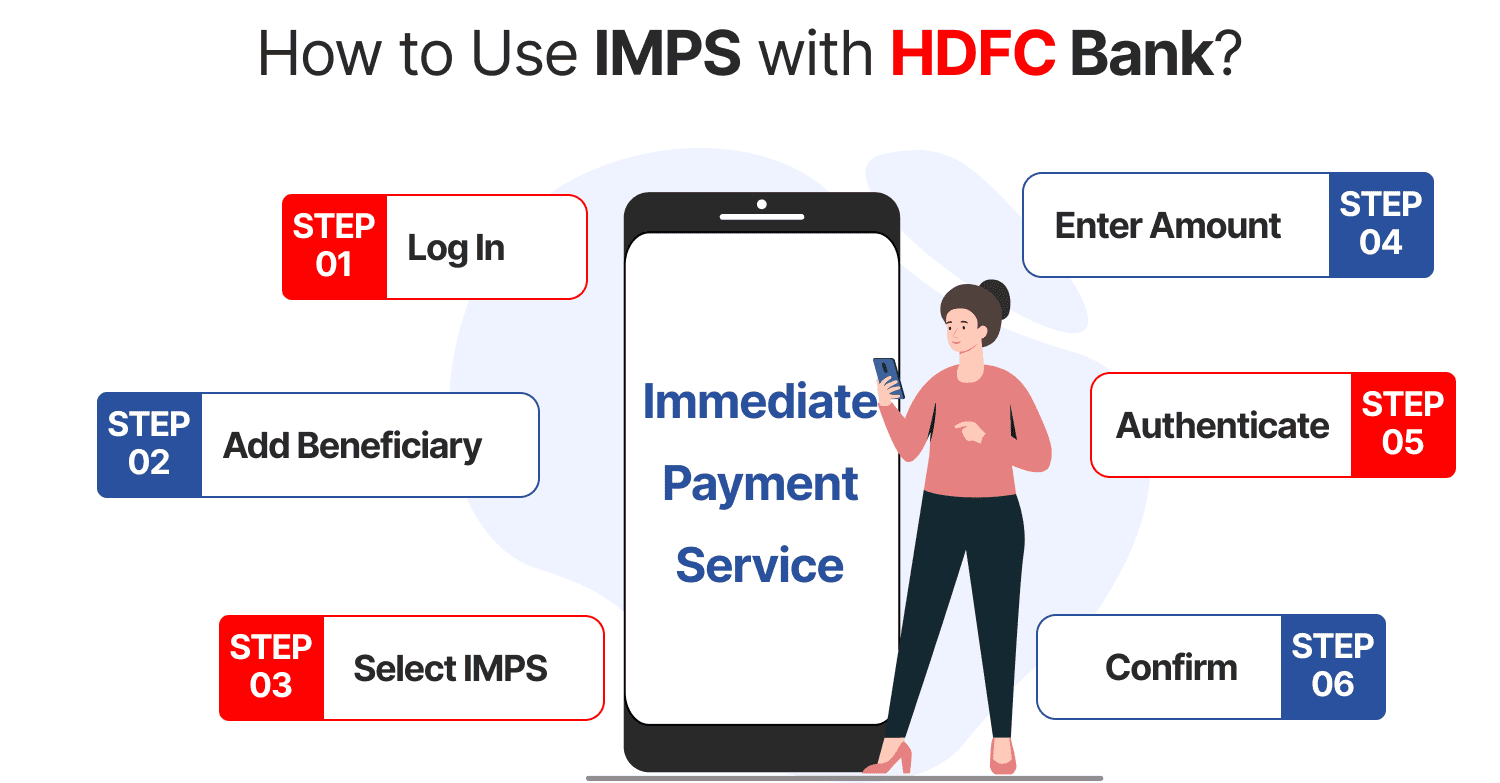 How to Use IMPS with HDFC Bank?

STEP 01 Log In

STEP 02 Add Beneficiary

STEP 03 Select IMPS

Immediate Payment Service

Enter Amount STEP 04

Authenticate STEP 05

Confirm STEP 06